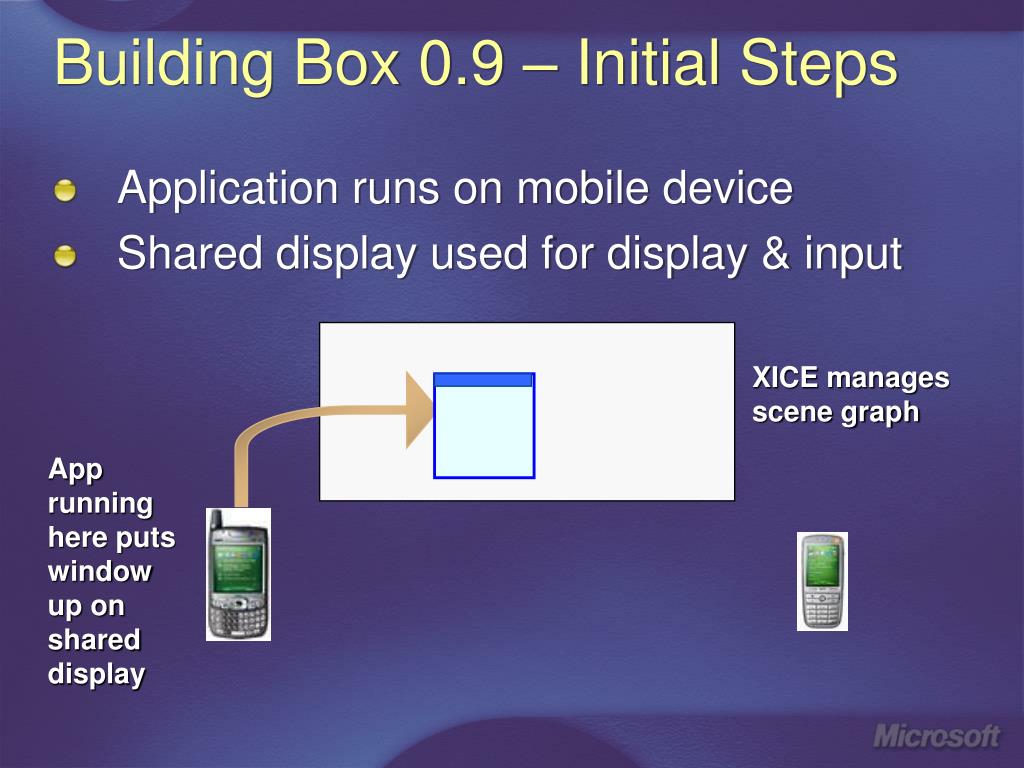 Building Box 0.9 – Initial Steps

Application runs on mobile device

Shared display used for display & input

XICE manages scene graph

App running here puts window up on shared display

Microsoft